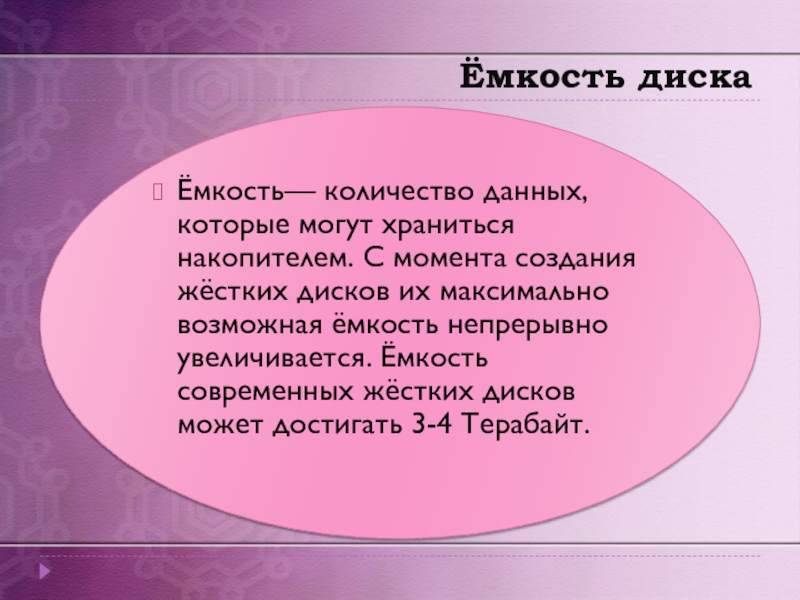 Ёмкость диска

Ёмкость— количество данных, которые могут храниться накопителем. С момента создания жёстких дисков их максимально возможная ёмкость непрерывно увеличивается. Ёмкость современных жёстких дисков может достигать 3-4 Терабайт.